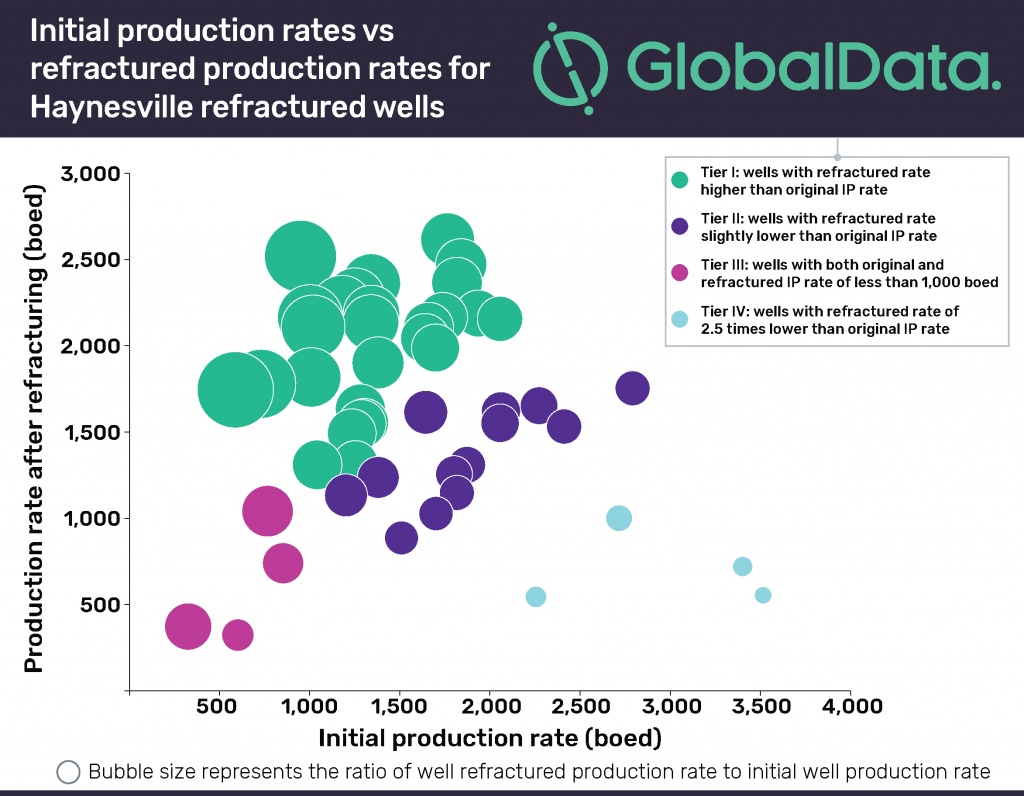 Initial production rates vs refractured production rates for Haynesville refractured wells

GlobalData.

Tier I: wells with refractured rate higher than original IP rate

Tier II: wells with refractured rate slightly lower than original IP rate

Tier III: wells with both original and refractured IP rate of less than 1,000 boed

Tier IV: wells with refractured rate of 2.5 times lower than original IP rate

Production rate after refracturing (boed)

3,000
2,500
2,000
1,500
1,000
500

500 1,000 1,500 2,000 2,500 3,000 3,500 4,000

Initial production rate (boed)

Bubble size represents the ratio of well refractured production rate to initial well production rate